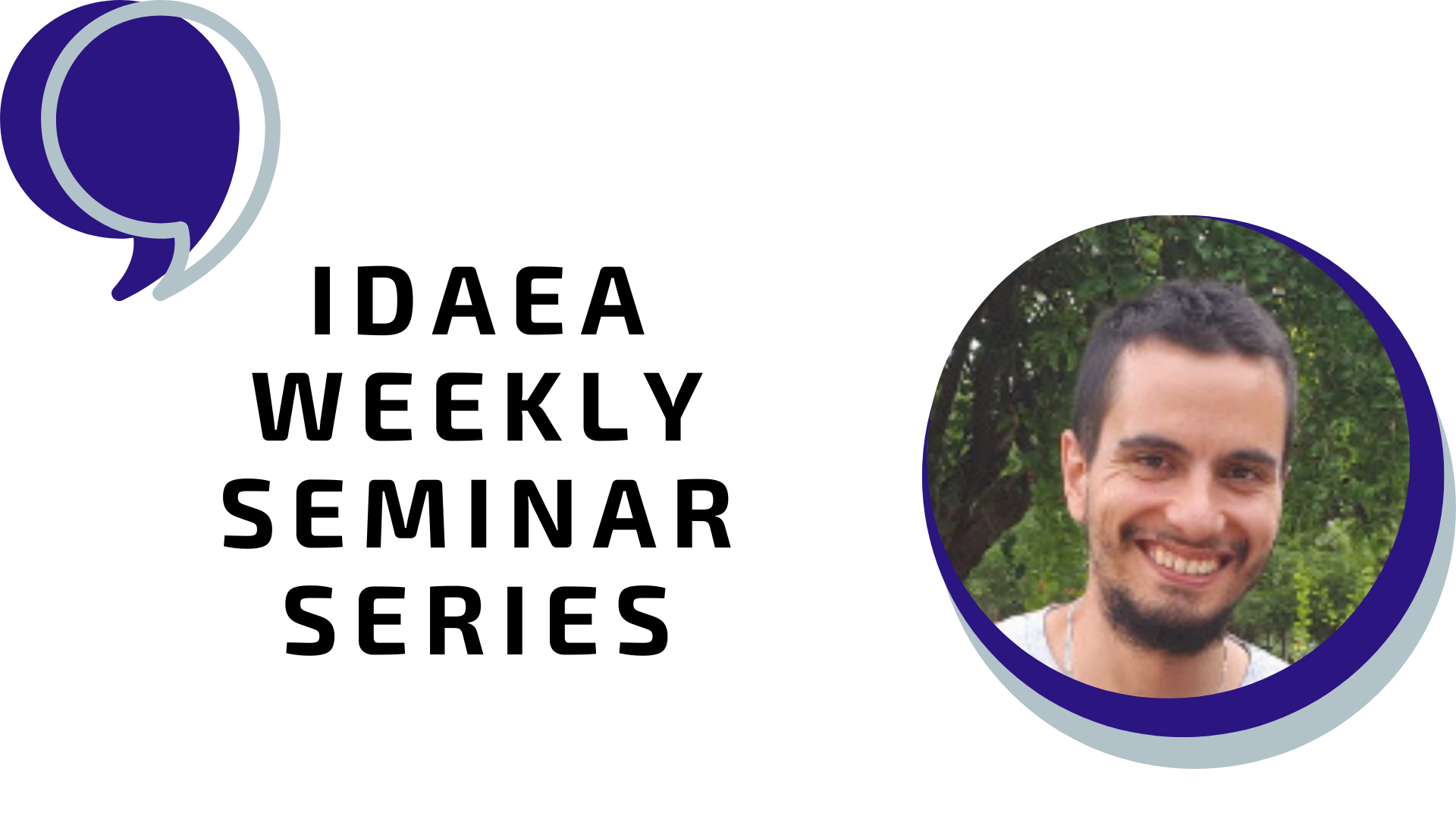 IDAEA
WEEKLY
SEMINAR
SERIES